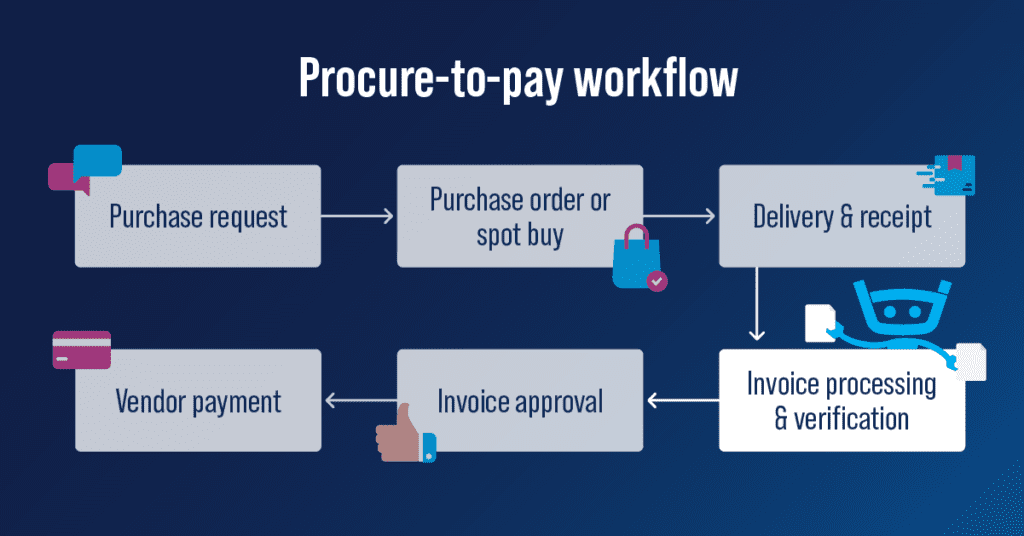 Procure-to-pay workflow

Purchase request

Purchase order or spot buy

Delivery & receipt

Invoice processing & verification

Invoice approval

Vendor payment